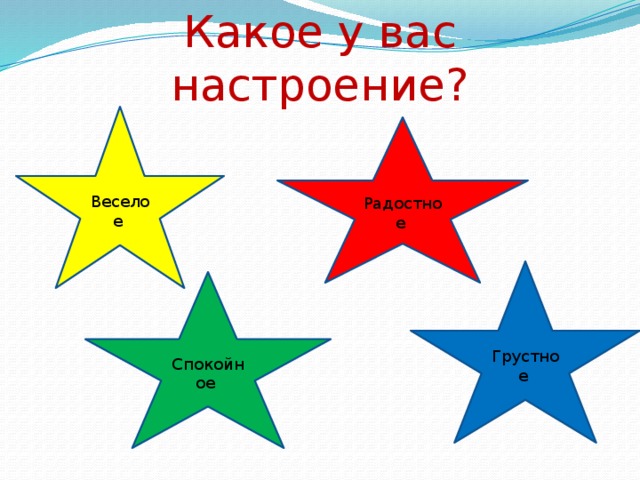 Какое у вас настроение?

Веселое

Радостное

Спокойное

Грустное